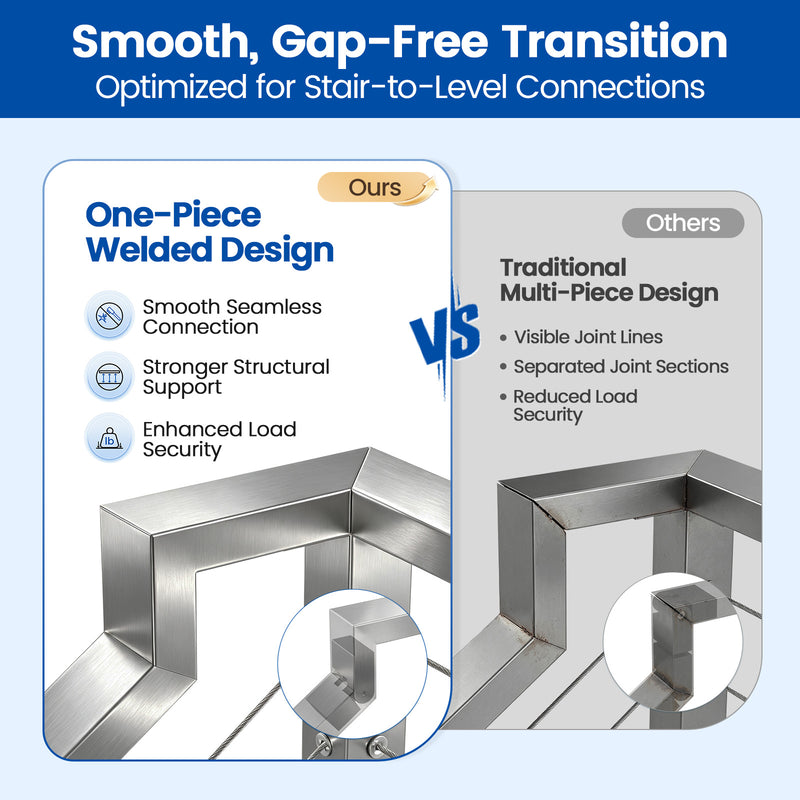 Smooth, Gap-Free Transition
Optimized for Stair-to-Level Connections

Ours

One-Piece Welded Design

Smooth Seamless Connection

Stronger Structural Support

lb

Enhanced Load Security

VS

Others

Traditional Multi-Piece Design

• Visible Joint Lines
• Separated Joint Sections
• Reduced Load Security